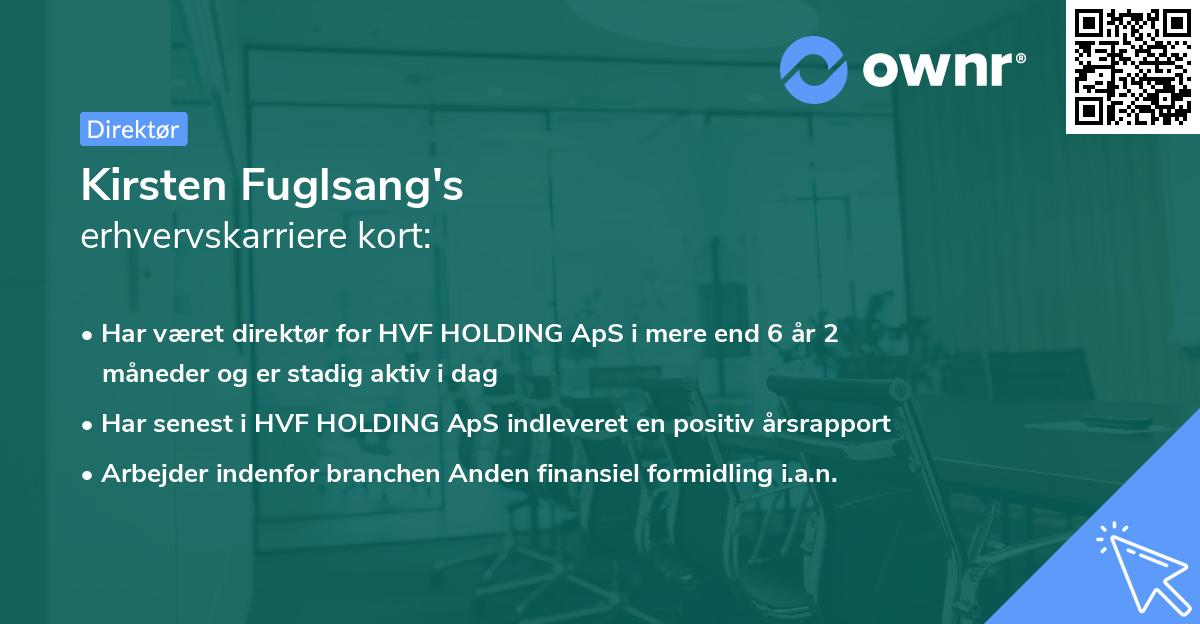 ownr®

Direktør

Kirsten Fuglsang's
erhvervskarriere kort:

• Har været direktør for HVF HOLDING ApS i mere end 6 år 2 måneder og er stadig aktiv i dag
• Har senest i HVF HOLDING ApS indleveret en positiv årsrapport
• Arbejder indenfor branchen Anden finansiel formidling i.a.n.